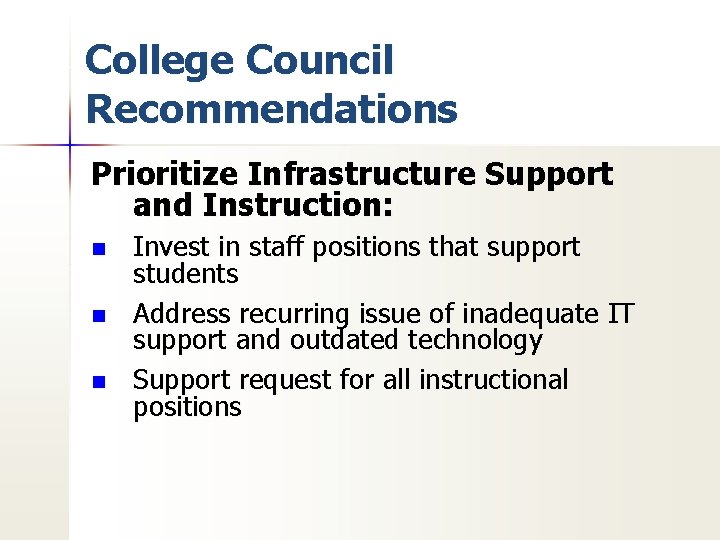 College Council Recommendations

Prioritize Infrastructure Support and Instruction:

• Invest in staff positions that support students
• Address recurring issue of inadequate IT support and outdated technology
• Support request for all instructional positions